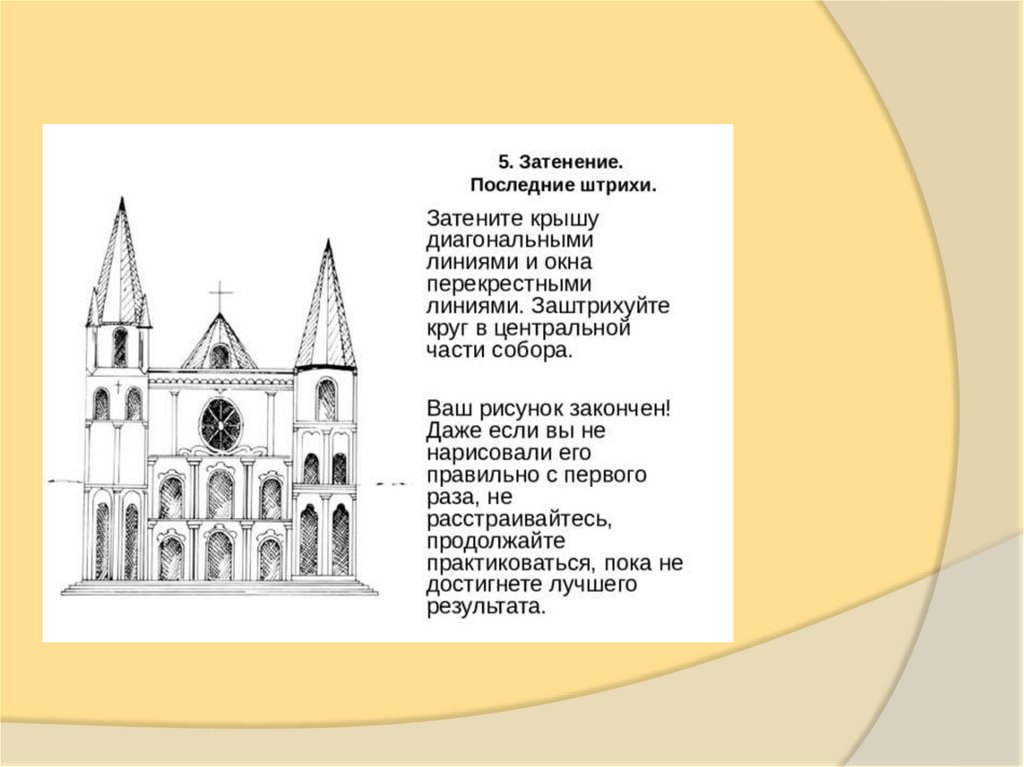 5. Затенение.
Последние штрихи.

Затените крышу диагональными линиями и окна перекрестными линиями. Заштрихуйте круг в центральной части собора.

Ваш рисунок закончен! Даже если вы не нарисовали его правильно с первого раза, не расстраивайтесь, продолжайте практиковаться, пока не достигнете лучшего результата.